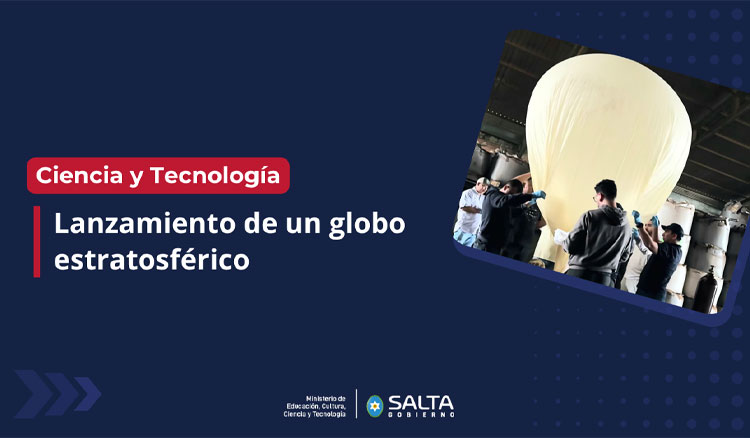 Ciencia y Tecnología

Lanzamiento de un globo estratosférico

Ministerio de Educación, Cultura, Ciencia y Tecnología

SALTA
GOBIERNO